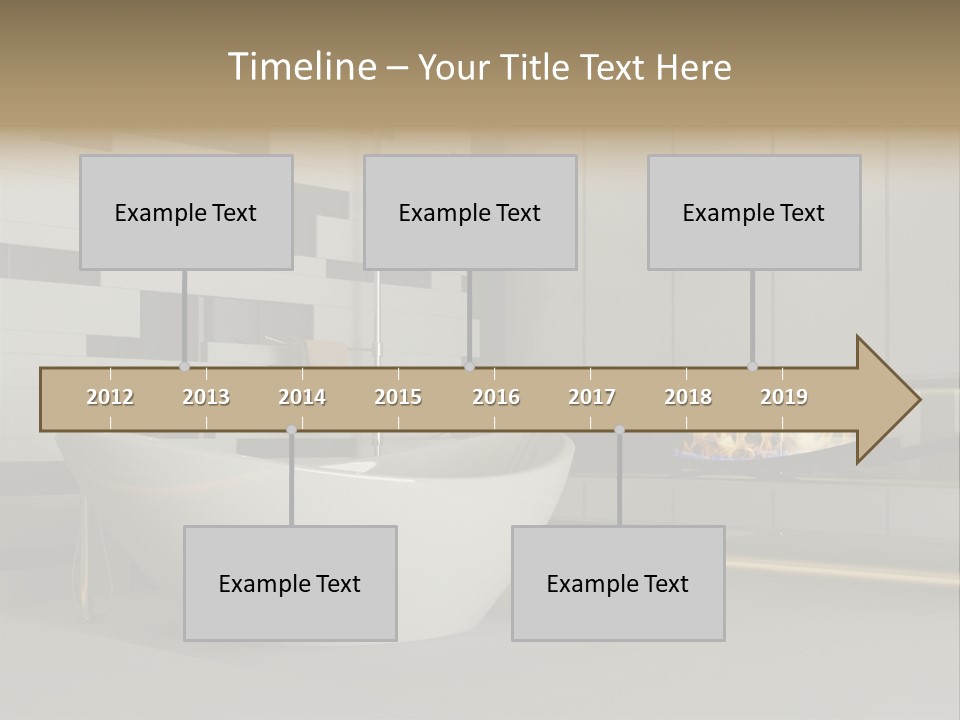 Timeline – Your Title Text Here

Example Text

Example Text

Example Text

2012 2013 2014 2015 2016 2017 2018 2019

Example Text

Example Text